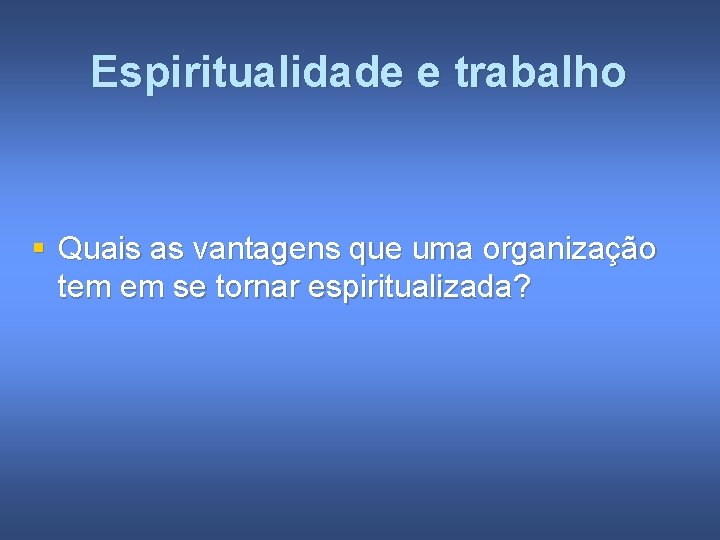 Espiritualidade e trabalho

▪ Quais as vantagens que uma organização tem em se tornar espiritualizada?